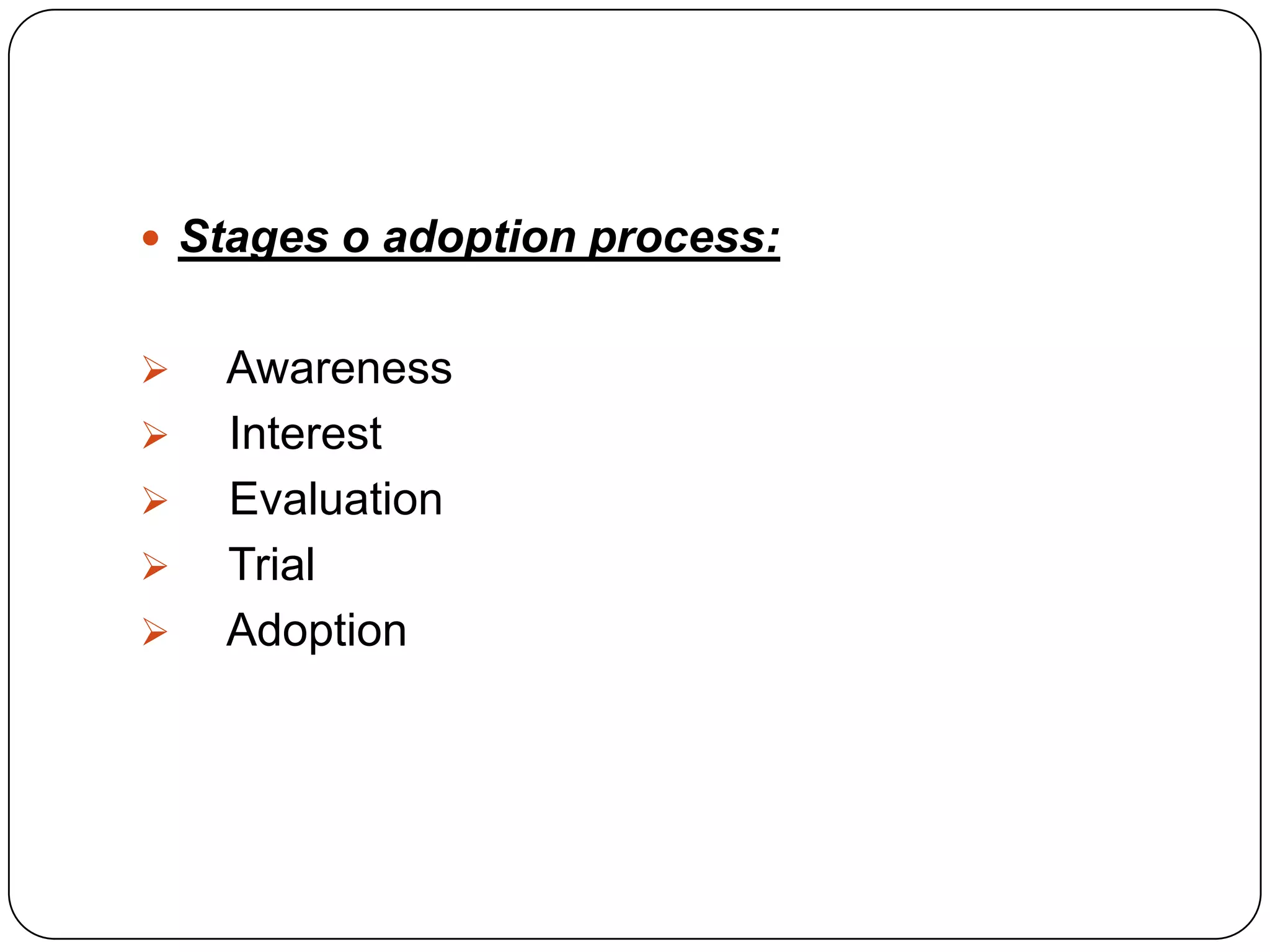 Stages o adoption process:

Awareness
Interest
Evaluation
Trial
Adoption